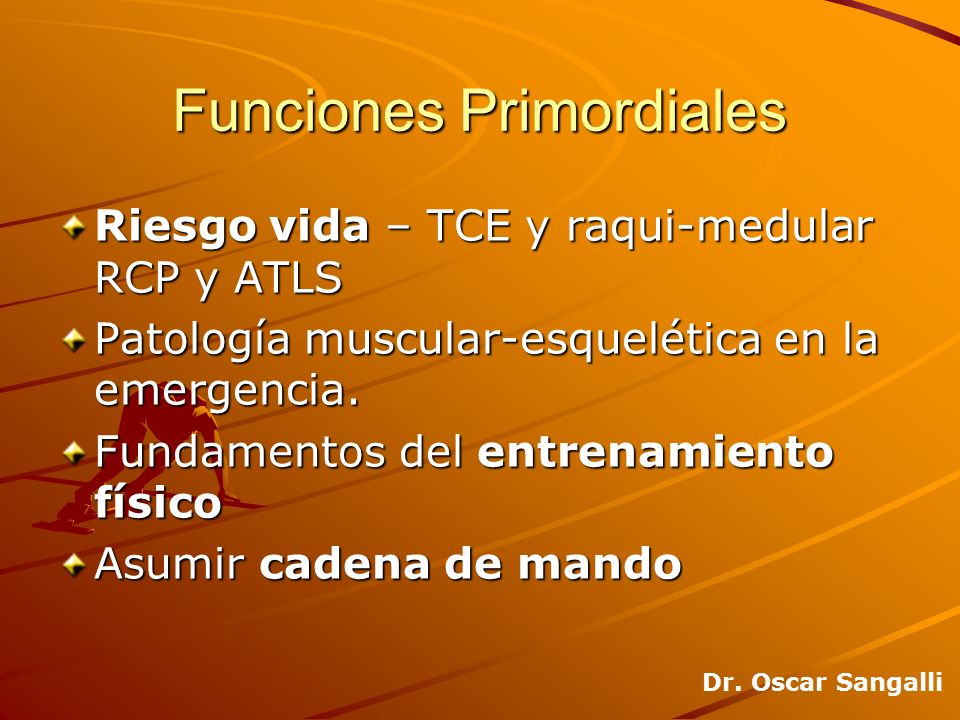 Funciones Primordiales

Riesgo vida – TCE y raqui-medular RCP y ATLS

Patología muscular-esquelética en la emergencia.

Fundamentos del entrenamiento físico

Asumir cadena de mando

Dr. Oscar Sangalli